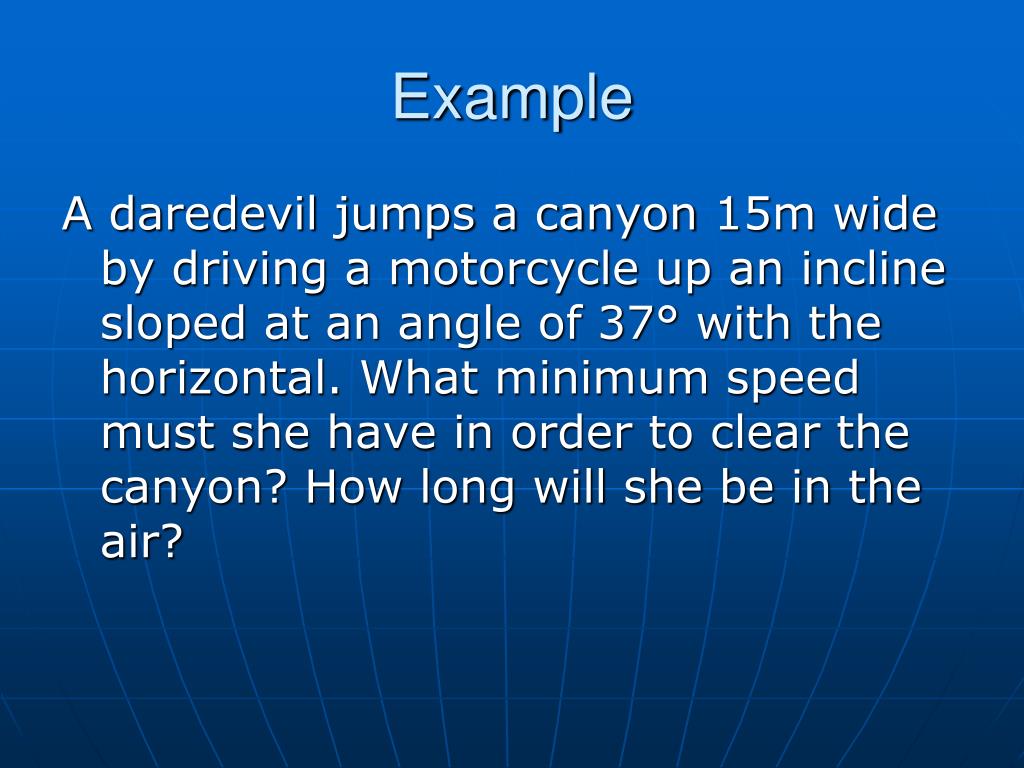 Example

A daredevil jumps a canyon 15m wide by driving a motorcycle up an incline sloped at an angle of 37° with the horizontal. What minimum speed must she have in order to clear the canyon? How long will she be in the air?